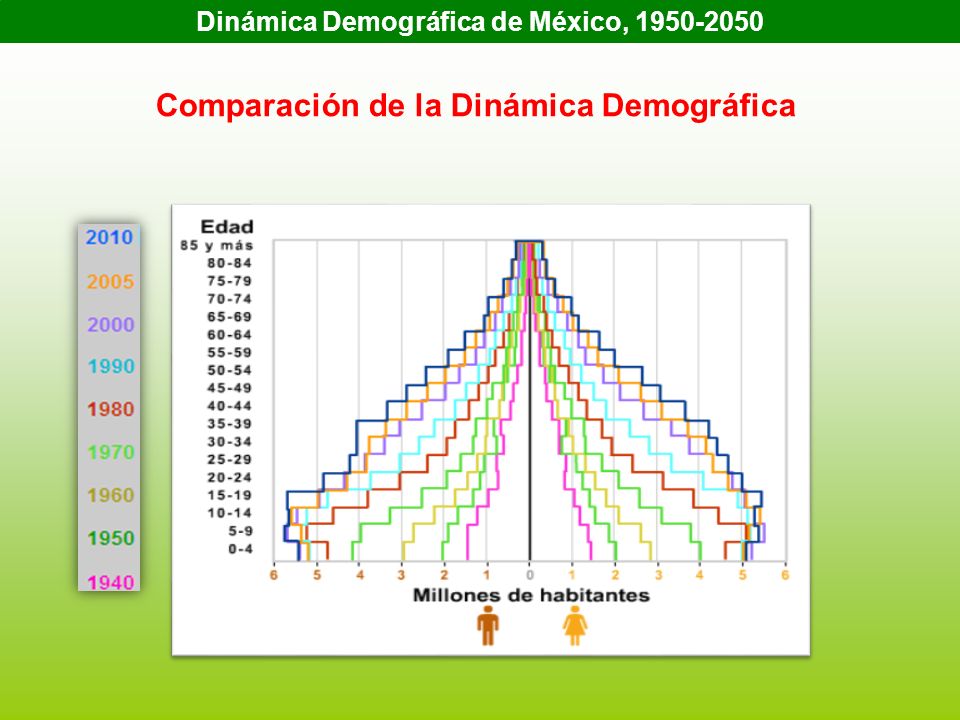 Dinámica Demográfica de México, 1950-2050

Comparación de la Dinámica Demográfica

2010
2005
2000
1990
1980
1970
1960
1950
1940

Edad
85 y más
80-84
75-79
70-74
65-69
60-64
55-59
50-54
45-49
40-44
35-39
30-34
25-29
20-24
15-19
10-14
5-9
0-4

6 5 4 3 2 1 0 1 2 3 4 5 6

Millones de habitantes